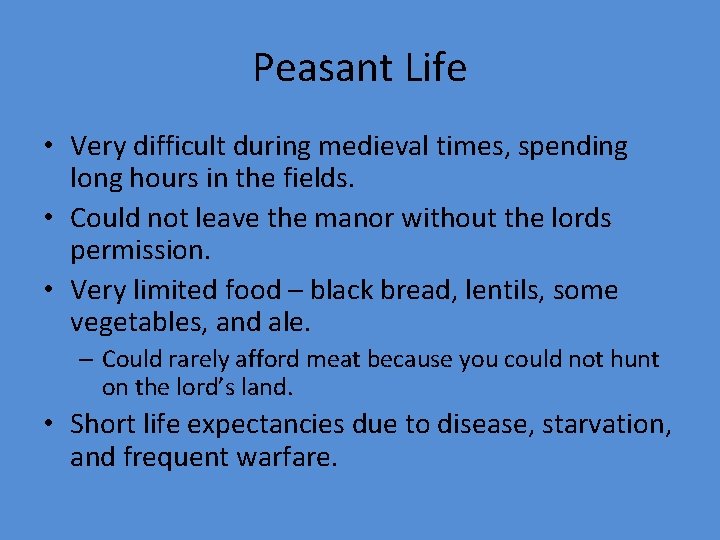 Peasant Life

• Very difficult during medieval times, spending long hours in the fields.
• Could not leave the manor without the lords permission.
• Very limited food – black bread, lentils, some vegetables, and ale.
  – Could rarely afford meat because you could not hunt on the lord's land.
• Short life expectancies due to disease, starvation, and frequent warfare.